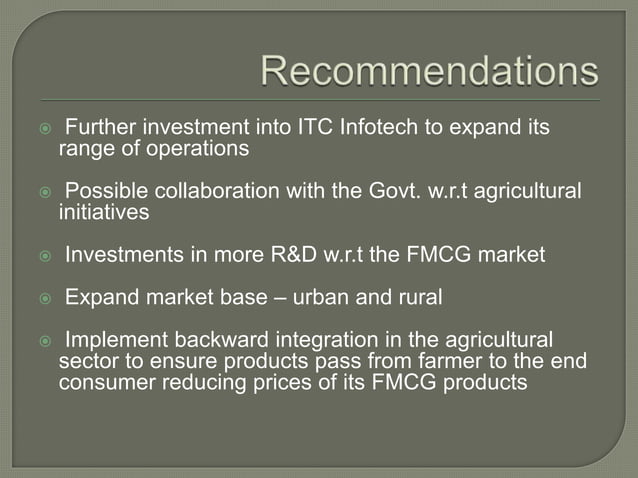 Recommendations

Further investment into ITC Infotech to expand its range of operations

Possible collaboration with the Govt. w.r.t agricultural initiatives

Investments in more R&D w.r.t the FMCG market

Expand market base – urban and rural

Implement backward integration in the agricultural sector to ensure products pass from farmer to the end consumer reducing prices of its FMCG products